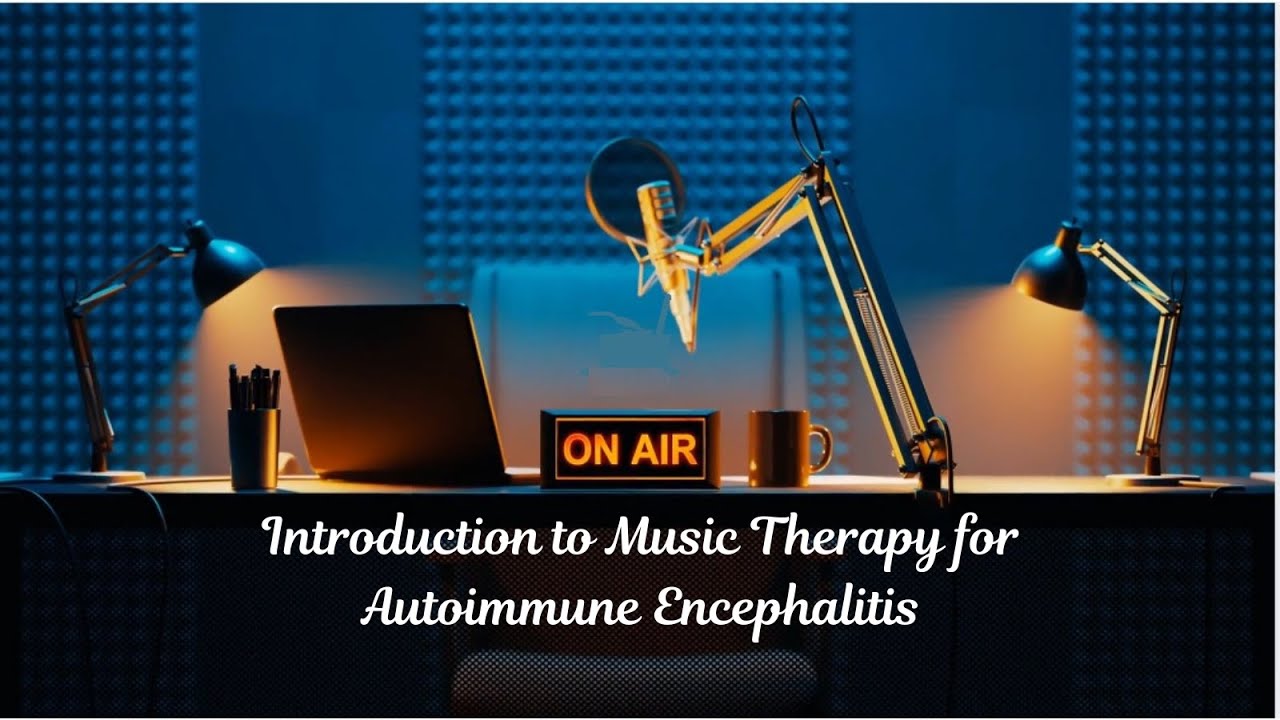 ON AIR

Introduction to Music Therapy for Autoimmune Encephalitis